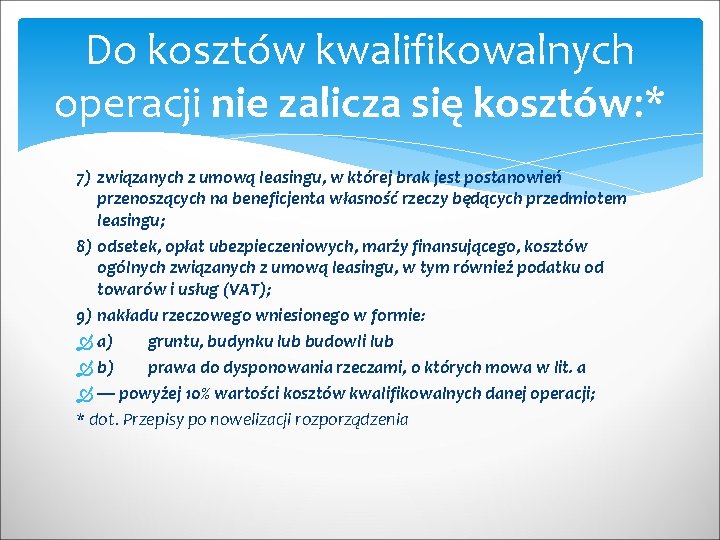 Do kosztów kwalifikowalnych operacji nie zalicza się kosztów:*

7) związanych z umową leasingu, w której brak jest postanowień przenoszących na beneficjenta własność rzeczy będących przedmiotem leasingu;

8) odsetek, opłat ubezpieczeniowych, marży finansującego, kosztów ogólnych związanych z umową leasingu, w tym również podatku od towarów i usług (VAT);

9) nakładu rzeczowego wniesionego w formie:

a) gruntu, budynku lub budowli lub

b) prawa do dysponowania rzeczami, o których mowa w lit. a

— powyżej 10% wartości kosztów kwalifikowalnych danej operacji;

* dot. Przepisy po nowelizacji rozporządzenia